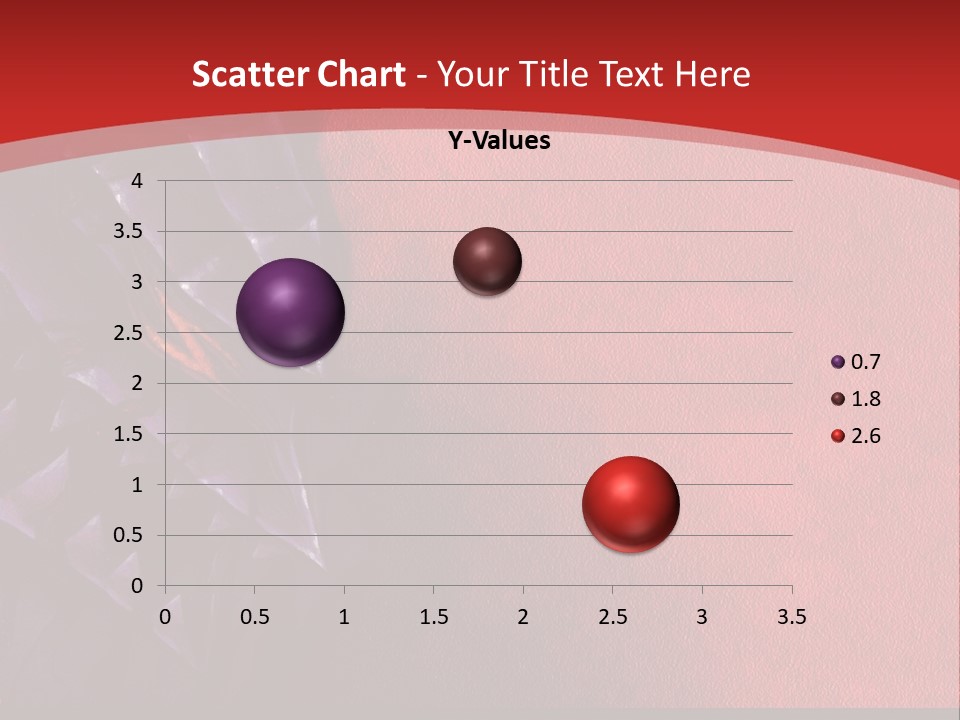 Scatter Chart - Your Title Text Here

Y-Values

4
3.5
3
2.5
2
1.5
1
0.5
0

0 0.5 1 1.5 2 2.5 3 3.5

0.7
1.8
2.6